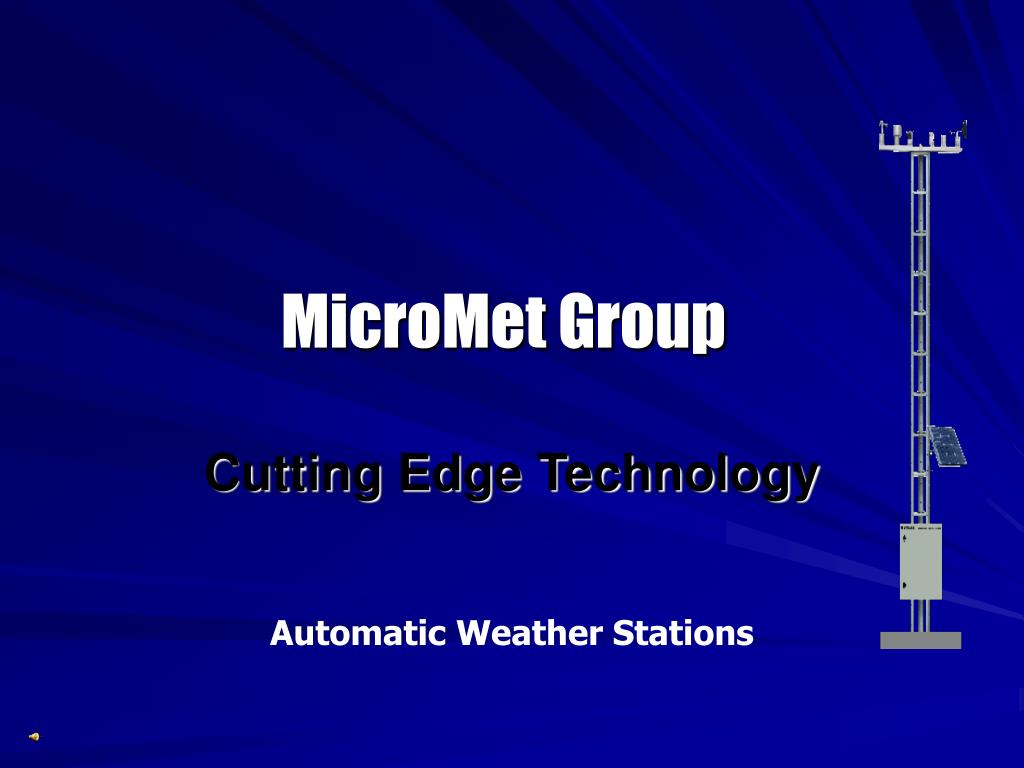 MicroMet Group

Cutting Edge Technology

Automatic Weather Stations